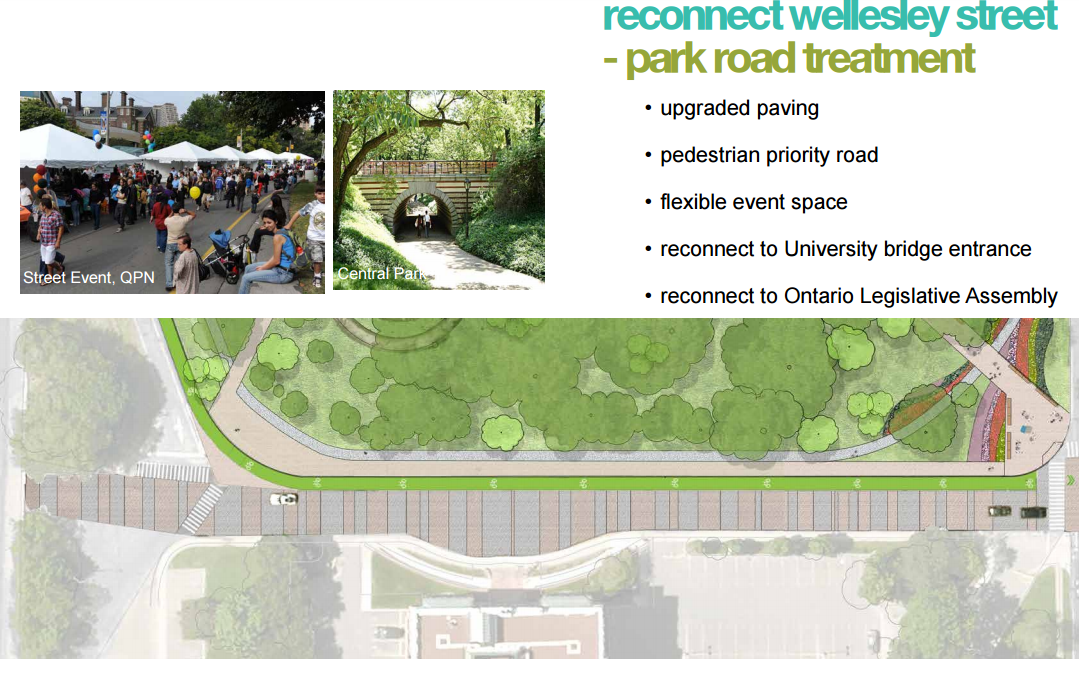 reconnect wellesley street
- park road treatment

Street Event, QPN

Central Park

• upgraded paving
• pedestrian priority road
• flexible event space
• reconnect to University bridge entrance
• reconnect to Ontario Legislative Assembly